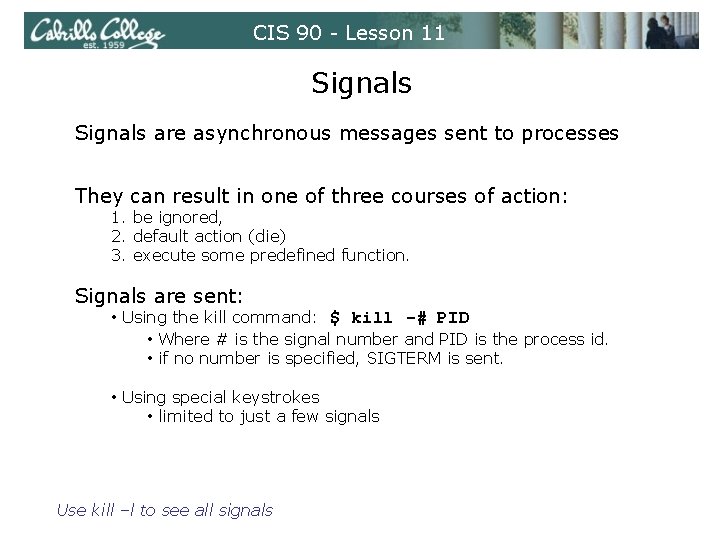 Cabrillo College
est. 1959

CIS 90 - Lesson 11

Signals

Signals are asynchronous messages sent to processes

They can result in one of three courses of action:
1. be ignored,
2. default action (die)
3. execute some predefined function.

Signals are sent:
• Using the kill command: $ kill -# PID
• Where # is the signal number and PID is the process id.
• if no number is specified, SIGTERM is sent.

• Using special keystrokes
• limited to just a few signals

Use kill –l to see all signals